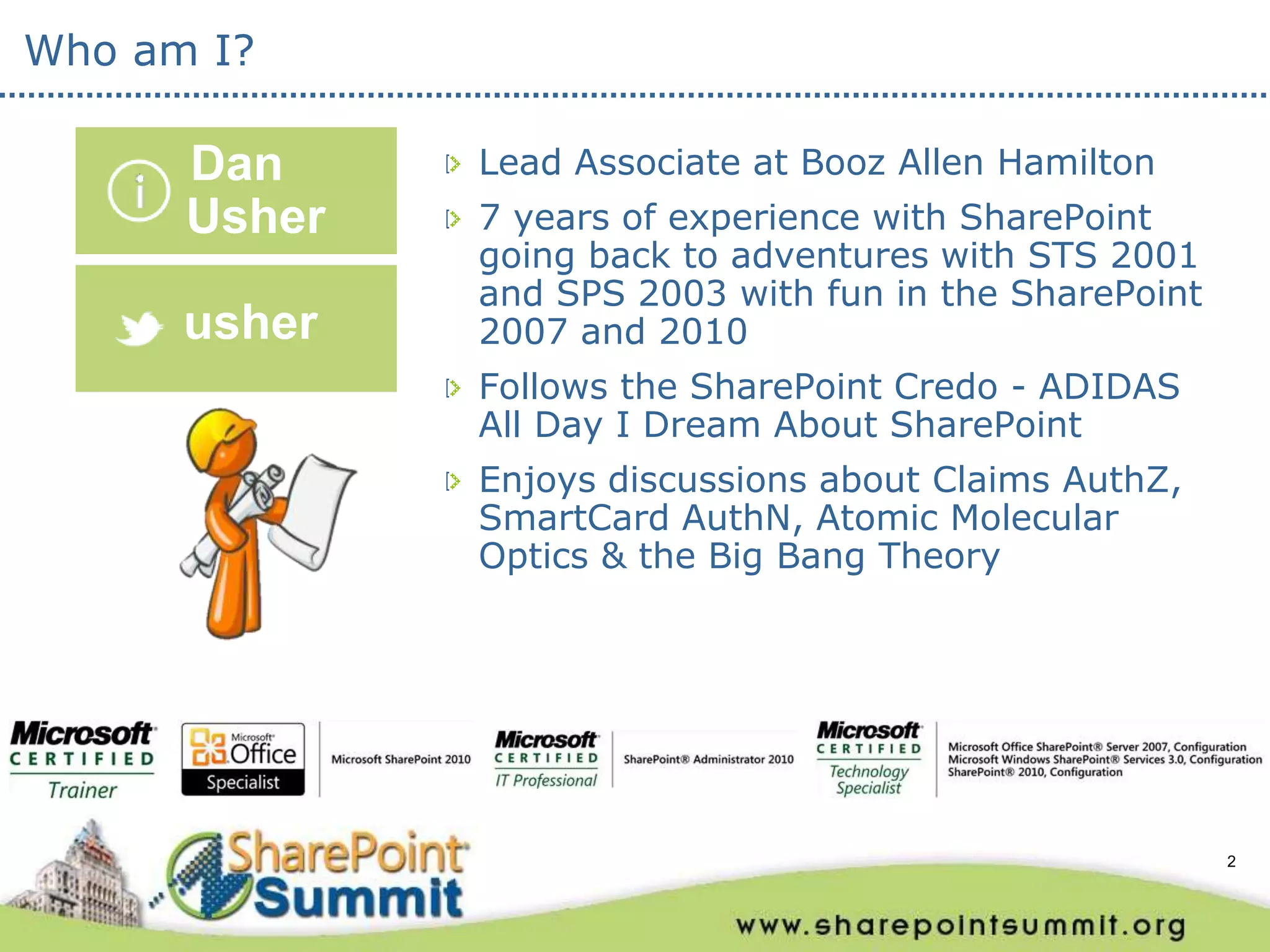 Who am I?

Dan Usher

usher

Lead Associate at Booz Allen Hamilton

7 years of experience with SharePoint going back to adventures with STS 2001 and SPS 2003 with fun in the SharePoint 2007 and 2010

Follows the SharePoint Credo - ADIDAS All Day I Dream About SharePoint

Enjoys discussions about Claims AuthZ, SmartCard AuthN, Atomic Molecular Optics & the Big Bang Theory

Microsoft CERTIFIED Trainer

Microsoft Office Specialist

Microsoft SharePoint 2010

Microsoft CERTIFIED IT Professional

SharePoint® Administrator 2010

Microsoft CERTIFIED Technology Specialist

Microsoft Office SharePoint® Server 2007, Configuration
Microsoft Windows SharePoint® Services 3.0, Configuration
SharePoint® 2010, Configuration

SharePoint Summit

2

www.sharepointsummit.org